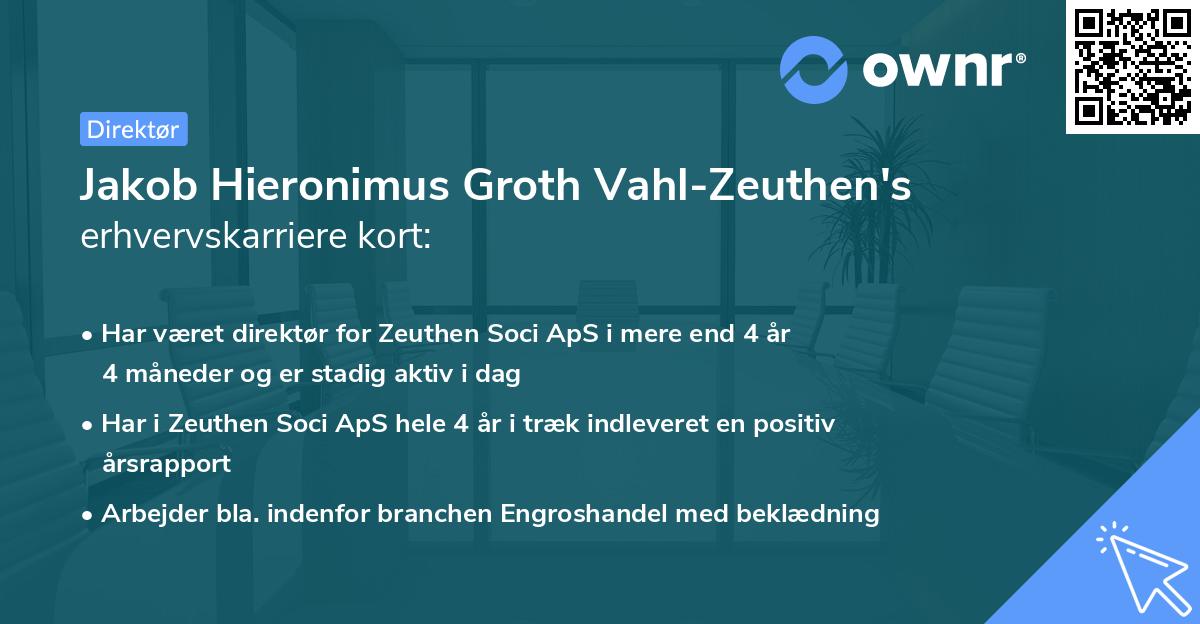 ownr®

Direktør

Jakob Hieronimus Groth Vahl-Zeuthen's erhvervskarriere kort:

• Har været direktør for Zeuthen Soci ApS i mere end 4 år 4 måneder og er stadig aktiv i dag

• Har i Zeuthen Soci ApS hele 4 år i træk indleveret en positiv årsrapport

• Arbejder bla. indenfor branchen Engroshandel med beklædning